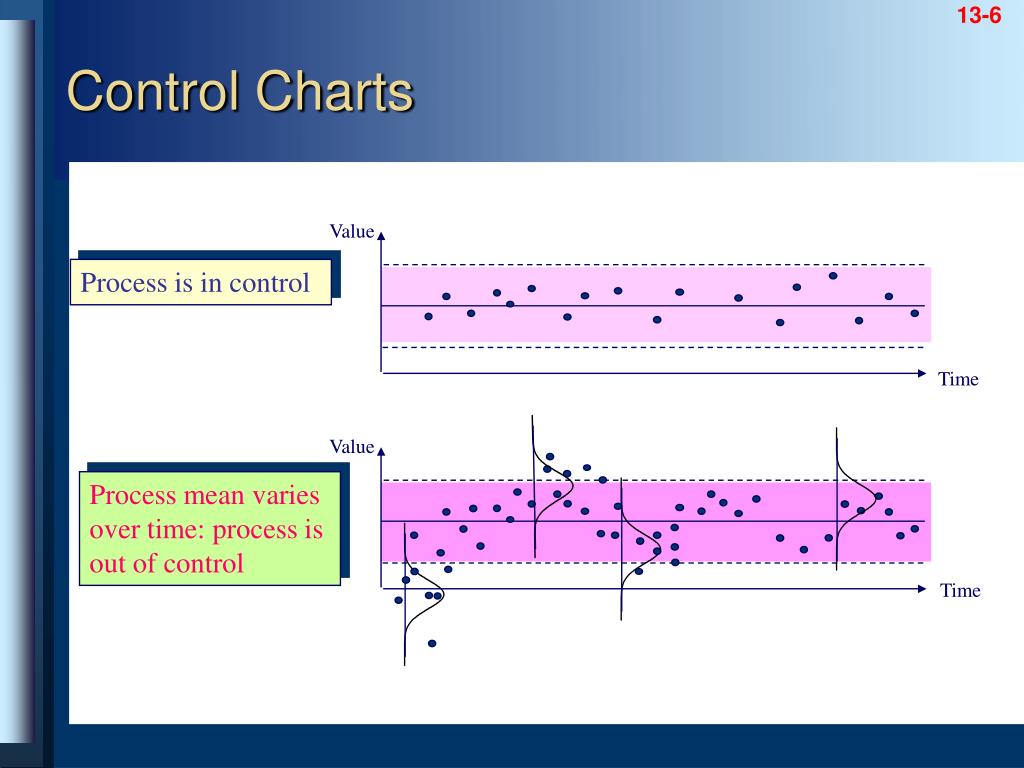 13-6

Control Charts

Process is in control

Value

Time

Process mean varies over time: process is out of control

Value

Time